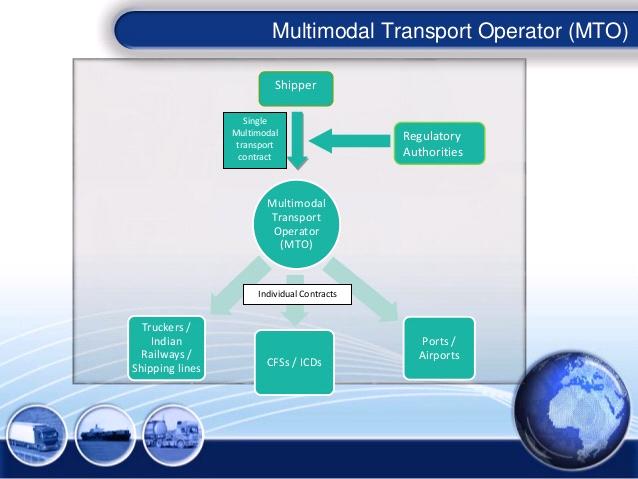 Multimodal Transport Operator (MTO)

Shipper

Single Multimodal transport contract

Regulatory Authorities

Multimodal Transport Operator (MTO)

Individual Contracts

Truckers / Indian Railways / Shipping lines

CFSs / ICDs

Ports / Airports